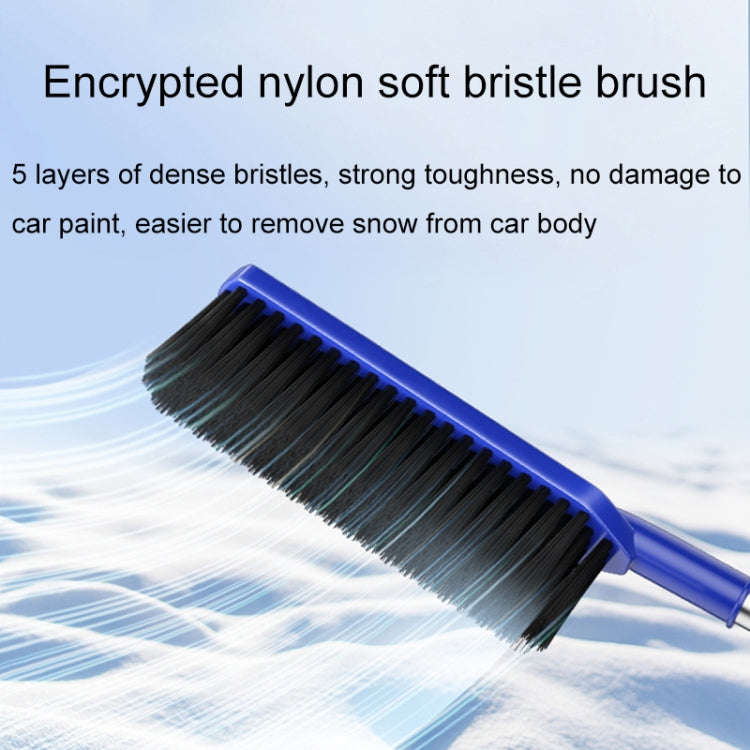 Encrypted nylon soft bristle brush

5 layers of dense bristles, strong toughness, no damage to car paint, easier to remove snow from car body